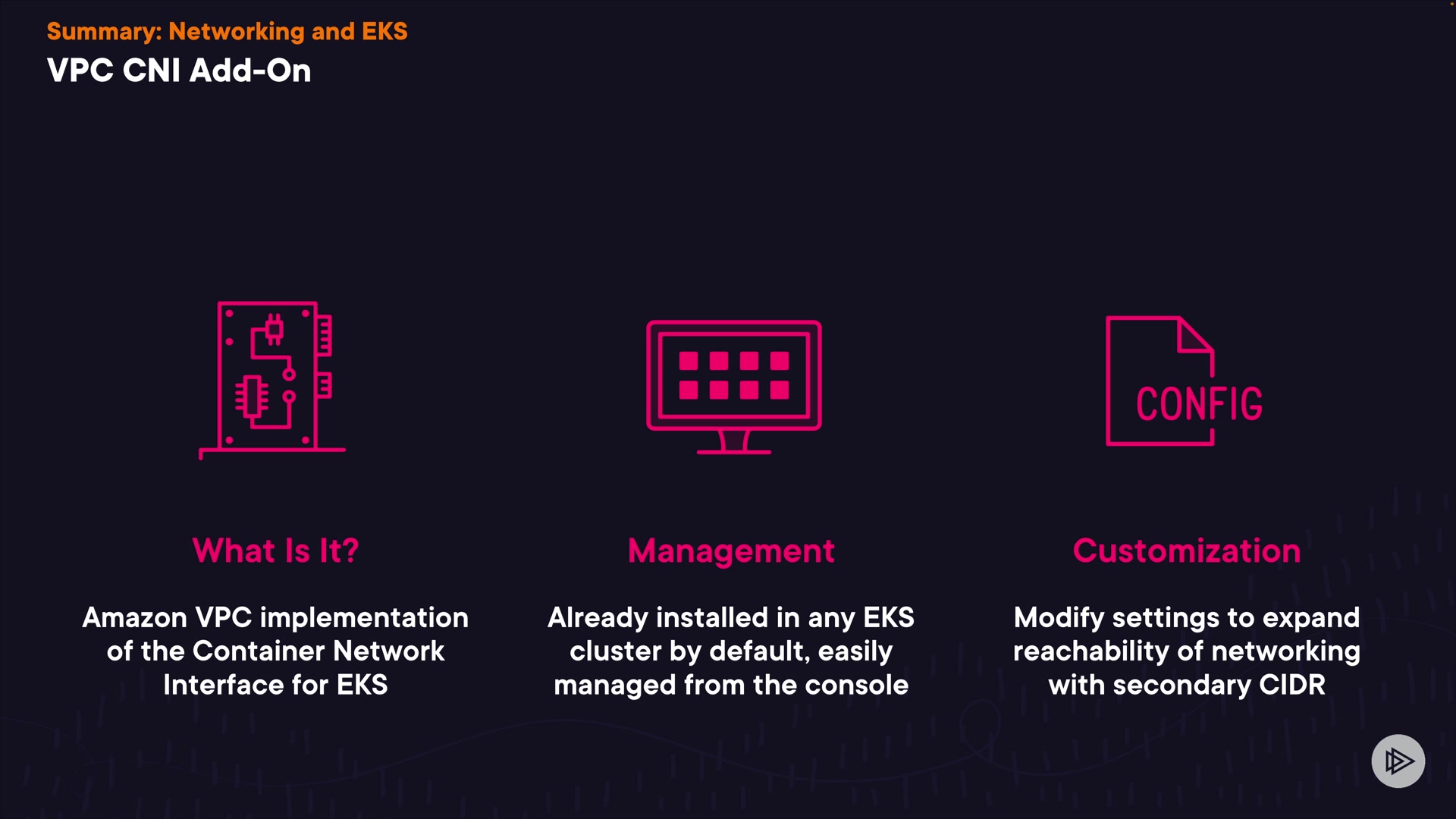 Summary: Networking and EKS
VPC CNI Add-On

CONFIG

What Is It?

Amazon VPC implementation of the Container Network Interface for EKS

Management

Already installed in any EKS cluster by default, easily managed from the console

Customization

Modify settings to expand reachability of networking with secondary CIDR